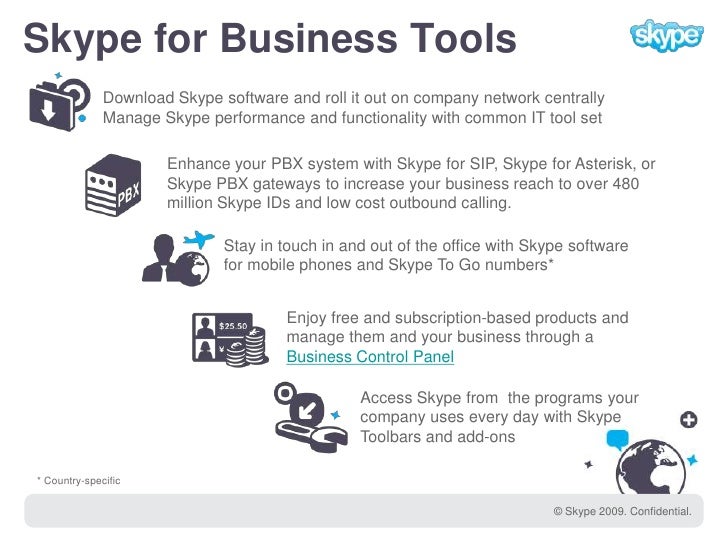 Skype for Business Tools

skype

Download Skype software and roll it out on company network centrally
Manage Skype performance and functionality with common IT tool set

PBX

Enhance your PBX system with Skype for SIP, Skype for Asterisk, or Skype PBX gateways to increase your business reach to over 480 million Skype IDs and low cost outbound calling.

Stay in touch in and out of the office with Skype software for mobile phones and Skype To Go numbers*

$25.50

Enjoy free and subscription-based products and manage them and your business through a Business Control Panel

Access Skype from the programs your company uses every day with Skype Toolbars and add-ons

* Country-specific

© Skype 2009. Confidential.